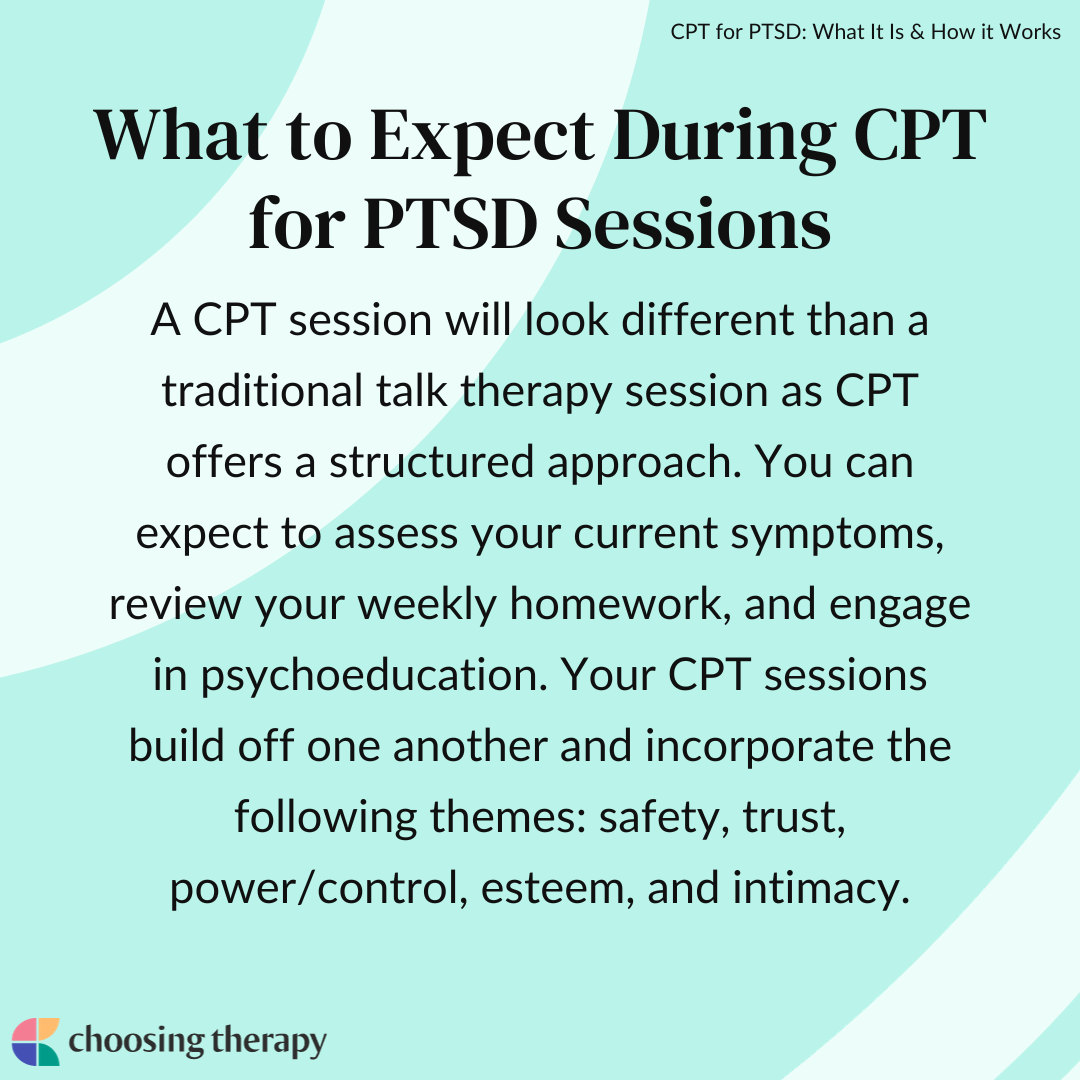 CPT for PTSD: What It Is & How it Works

What to Expect During CPT for PTSD Sessions

A CPT session will look different than a traditional talk therapy session as CPT offers a structured approach. You can expect to assess your current symptoms, review your weekly homework, and engage in psychoeducation. Your CPT sessions build off one another and incorporate the following themes: safety, trust, power/control, esteem, and intimacy.

choosing therapy